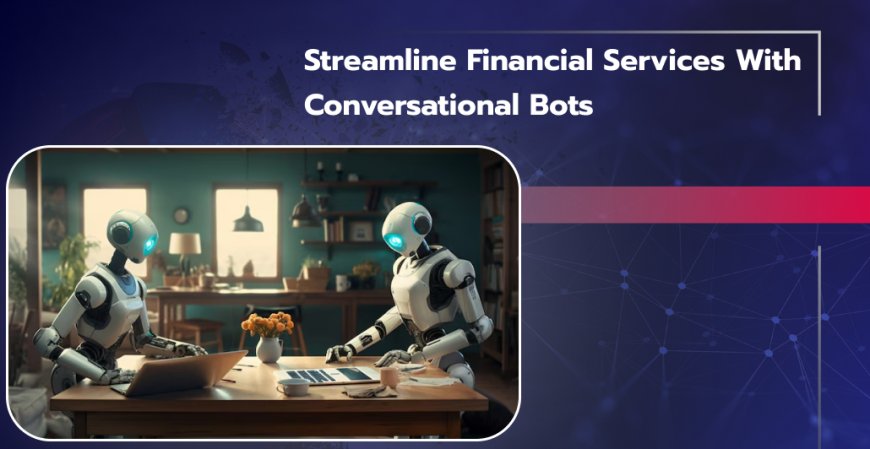 Streamline Financial Services With Conversational Bots